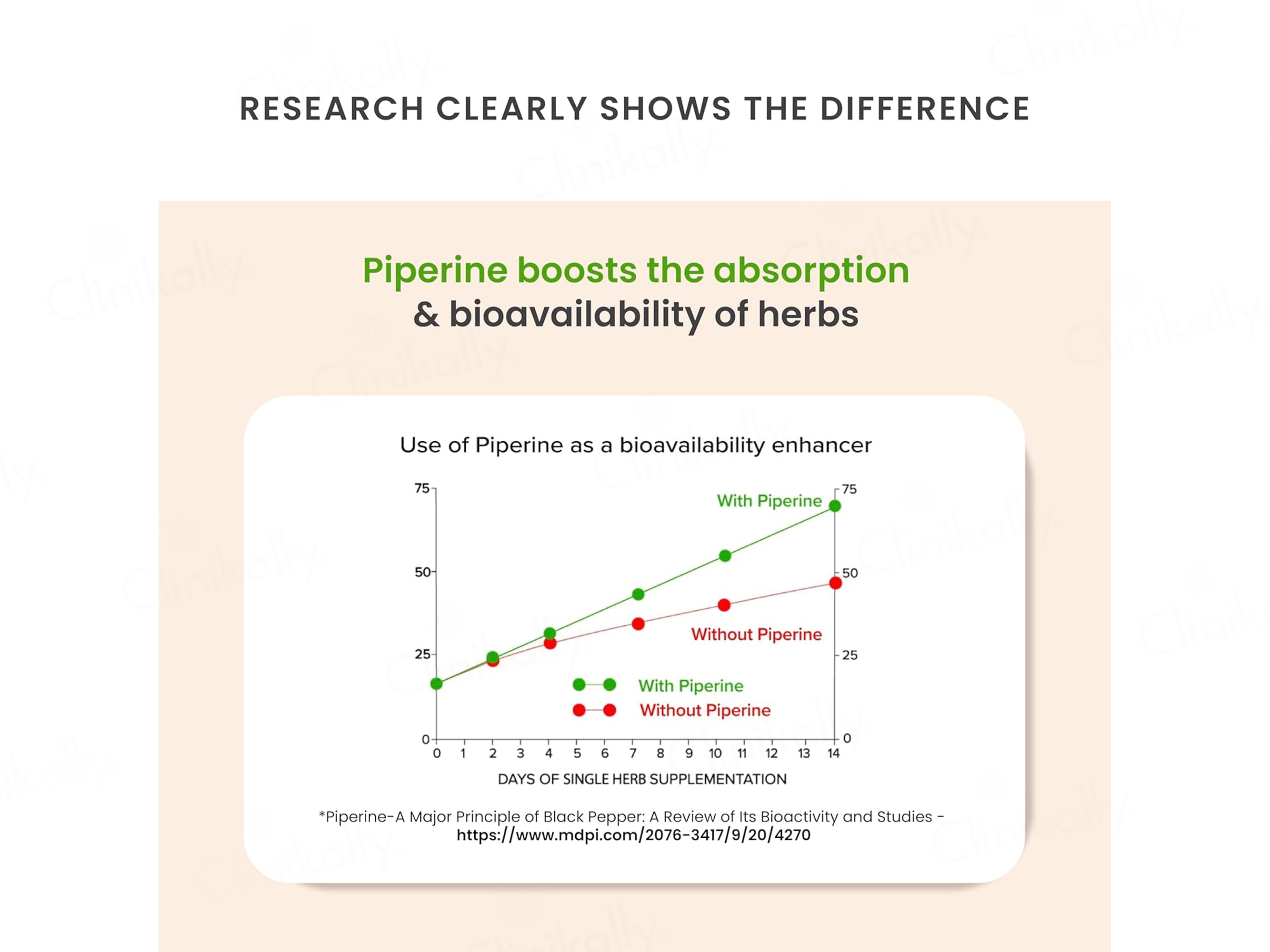 RESEARCH CLEARLY SHOWS THE DIFFERENCE

Piperine boosts the absorption & bioavailability of herbs

Use of Piperine as a bioavailability enhancer

75
50
25
0

75
50
25
0

With Piperine

Without Piperine

With Piperine
Without Piperine

0 1 2 3 4 5 6 7 8 9 10 11 12 13 14

DAYS OF SINGLE HERB SUPPLEMENTATION

*Piperine-A Major Principle of Black Pepper: A Review of Its Bioactivity and Studies - https://www.mdpi.com/2076-3417/9/20/4270

Clinikally